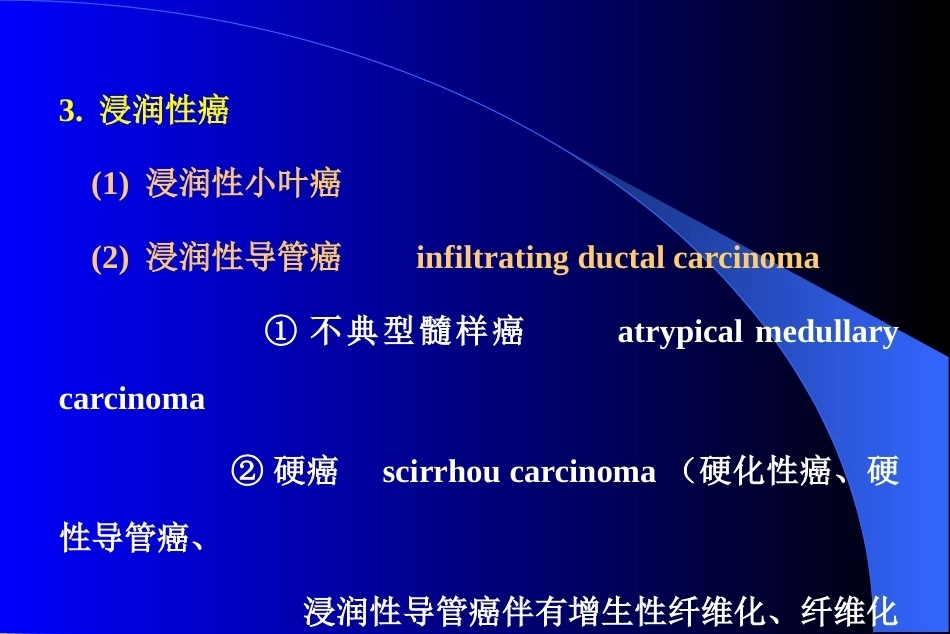 3. 浸润性癌

(1) 浸润性小叶癌

(2) 浸润性导管癌 infiltrating ductal carcinoma

① 不典型髓样癌 atrypical medullary carcinoma

② 硬癌 scirrhou carcinoma （硬化性癌、硬性导管癌、

浸润性导管癌伴有增生性纤维化、纤维化